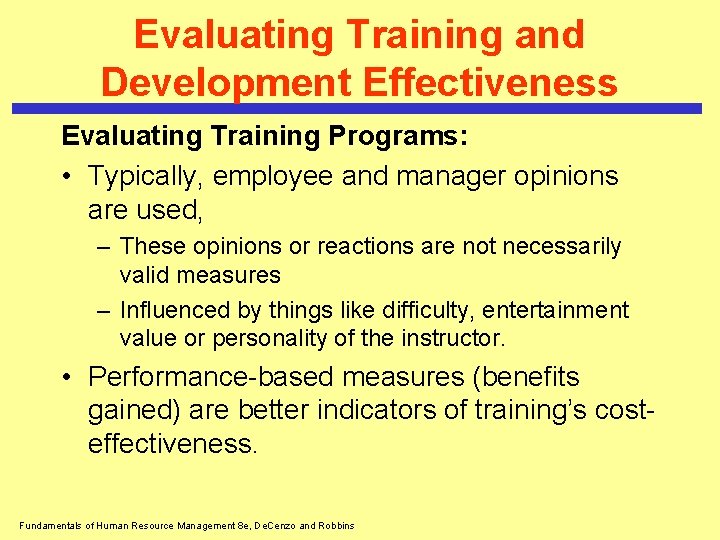 Evaluating Training and Development Effectiveness

Evaluating Training Programs:

• Typically, employee and manager opinions are used,

– These opinions or reactions are not necessarily valid measures

– Influenced by things like difficulty, entertainment value or personality of the instructor.

• Performance-based measures (benefits gained) are better indicators of training's cost-effectiveness.

Fundamentals of Human Resource Management 8e, DeCenzo and Robbins